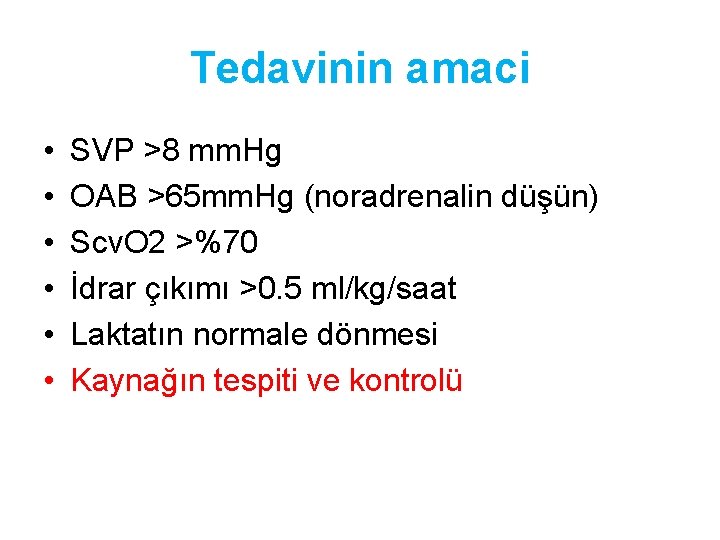 Tedavinin amaci

• SVP >8 mmHg
• OAB >65mmHg (noradrenalin düşün)
• ScvO2 >%70
• İdrar çıkımı >0.5 ml/kg/saat
• Laktatın normale dönmesi
• Kaynağın tespiti ve kontrolü